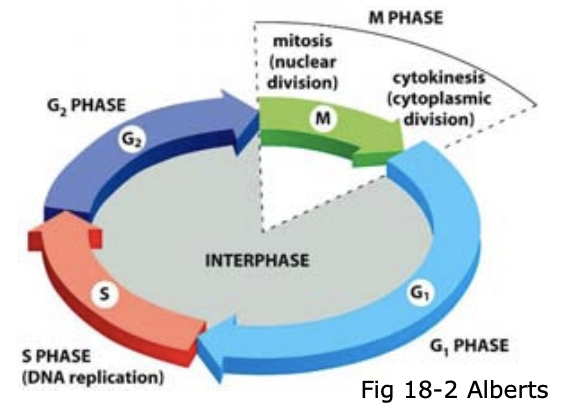 M PHASE

mitosis (nuclear division)

cytokinesis (cytoplasmic division)

$G_2$ PHASE

$G_2$

M

INTERPHASE

S

$G_1$

S PHASE (DNA replication)

$G_1$ PHASE

Fig 18-2 Alberts